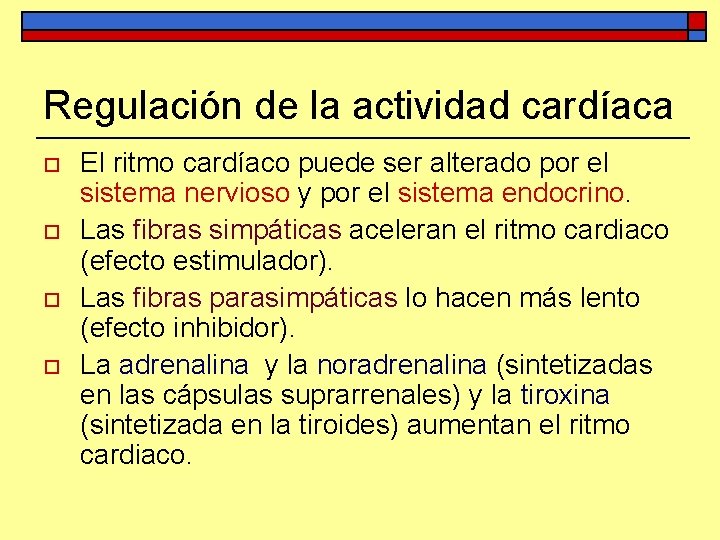 Regulación de la actividad cardíaca

El ritmo cardíaco puede ser alterado por el sistema nervioso y por el sistema endocrino.

Las fibras simpáticas aceleran el ritmo cardiaco (efecto estimulador).

Las fibras parasimpáticas lo hacen más lento (efecto inhibidor).

La adrenalina  y la noradrenalina (sintetizadas en las cápsulas suprarrenales) y la tiroxina (sintetizada en la tiroides) aumentan el ritmo cardiaco.